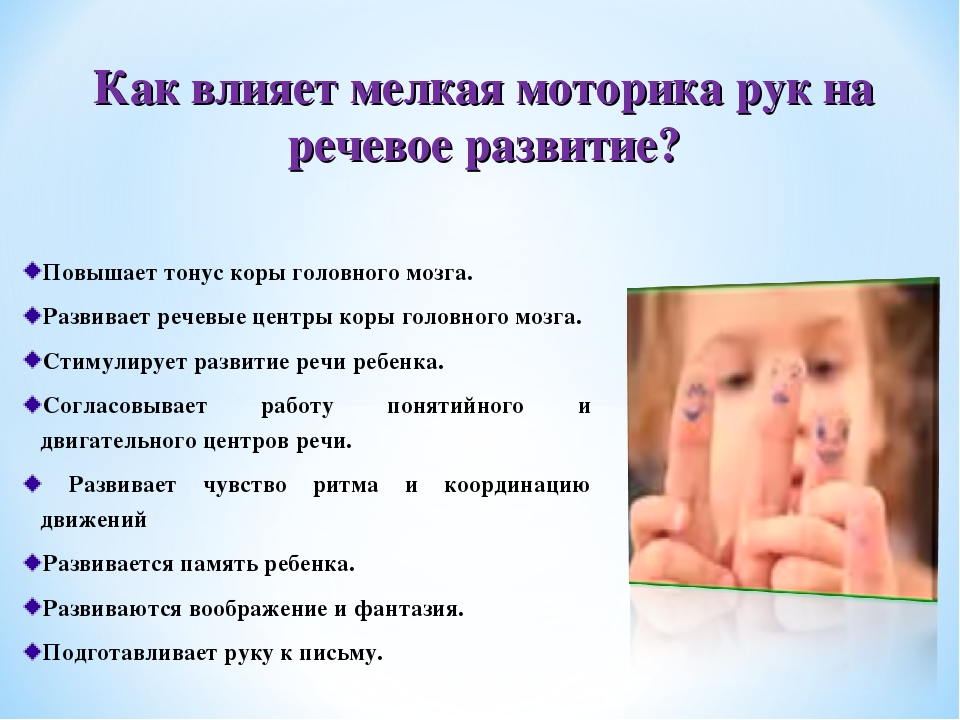 Как влияет мелкая моторика рук на речевое развитие?

Повышает тонус коры головного мозга.

Развивает речевые центры коры головного мозга.

Стимулирует развитие речи ребенка.

Согласовывает работу понятийного и двигательного центров речи.

Развивает чувство ритма и координацию движений

Развивается память ребенка.

Развиваются воображение и фантазия.

Подготавливает руку к письму.